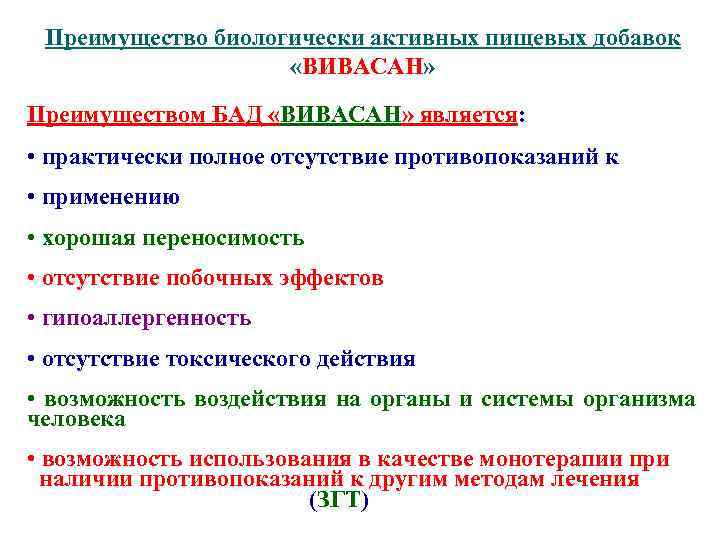 Преимущество биологически активных пищевых добавок «ВИВАСАН»

Преимуществом БАД «ВИВАСАН» является:

• практически полное отсутствие противопоказаний к

• применению

• хорошая переносимость

• отсутствие побочных эффектов

• гипоаллергенность

• отсутствие токсического действия

• возможность воздействия на органы и системы организма человека

• возможность использования в качестве монотерапии при наличии противопоказаний к другим методам лечения (ЗГТ)